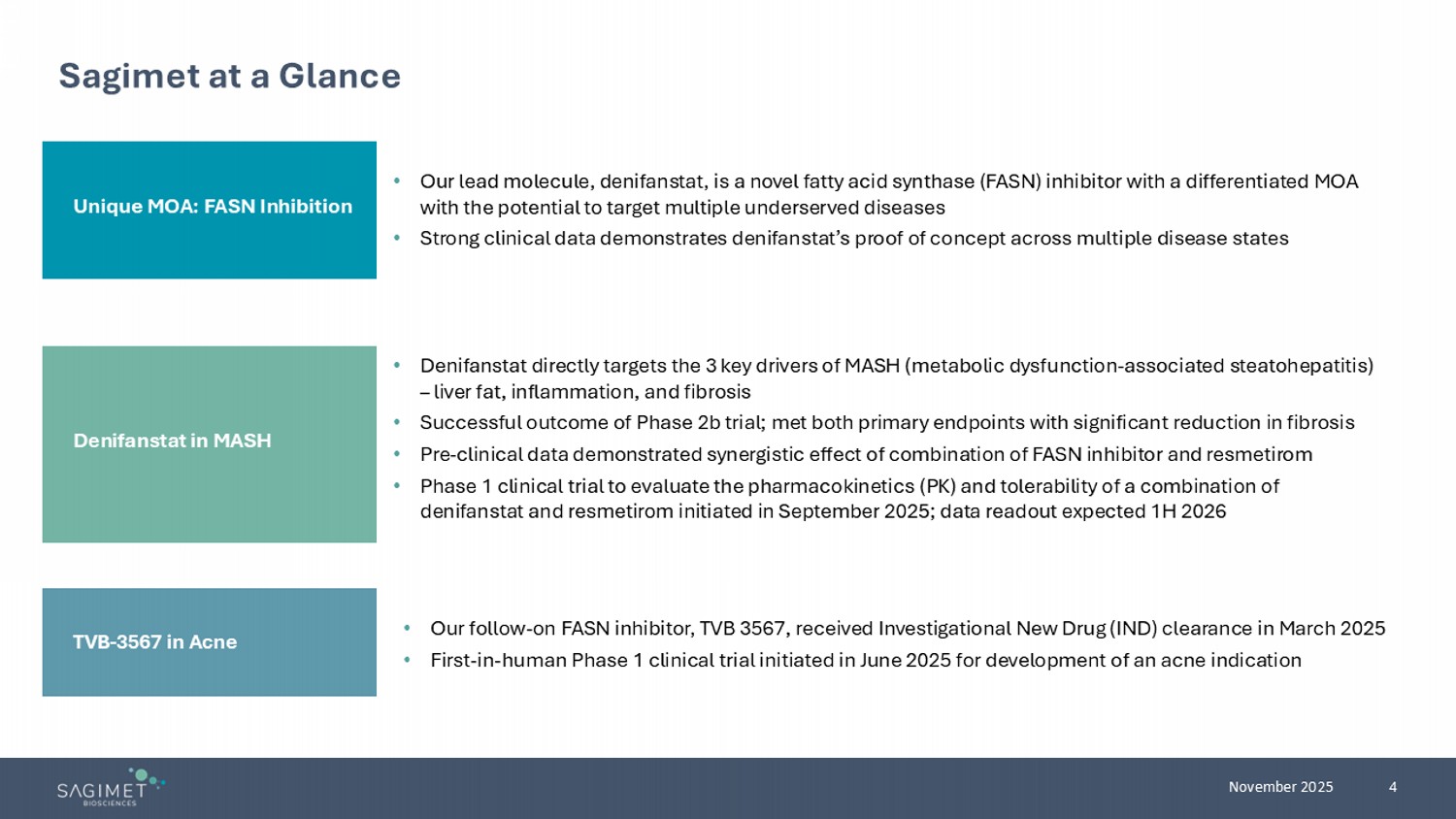 Sagimet at a Glance

Unique MOA: FASN Inhibition

• Our lead molecule, denifanstat, is a novel fatty acid synthase (FASN) inhibitor with a differentiated MOA with the potential to target multiple underserved diseases
• Strong clinical data demonstrates denifanstat's proof of concept across multiple disease states

Denifanstat in MASH

• Denifanstat directly targets the 3 key drivers of MASH (metabolic dysfunction-associated steatohepatitis) – liver fat, inflammation, and fibrosis
• Successful outcome of Phase 2b trial; met both primary endpoints with significant reduction in fibrosis
• Pre-clinical data demonstrated synergistic effect of combination of FASN inhibitor and resmetirom
• Phase 1 clinical trial to evaluate the pharmacokinetics (PK) and tolerability of a combination of denifanstat and resmetirom initiated in September 2025; data readout expected 1H 2026

TVB-3567 in Acne

• Our follow-on FASN inhibitor, TVB 3567, received Investigational New Drug (IND) clearance in March 2025
• First-in-human Phase 1 clinical trial initiated in June 2025 for development of an acne indication

SAGIMET BIOSCIENCES

November 2025 4